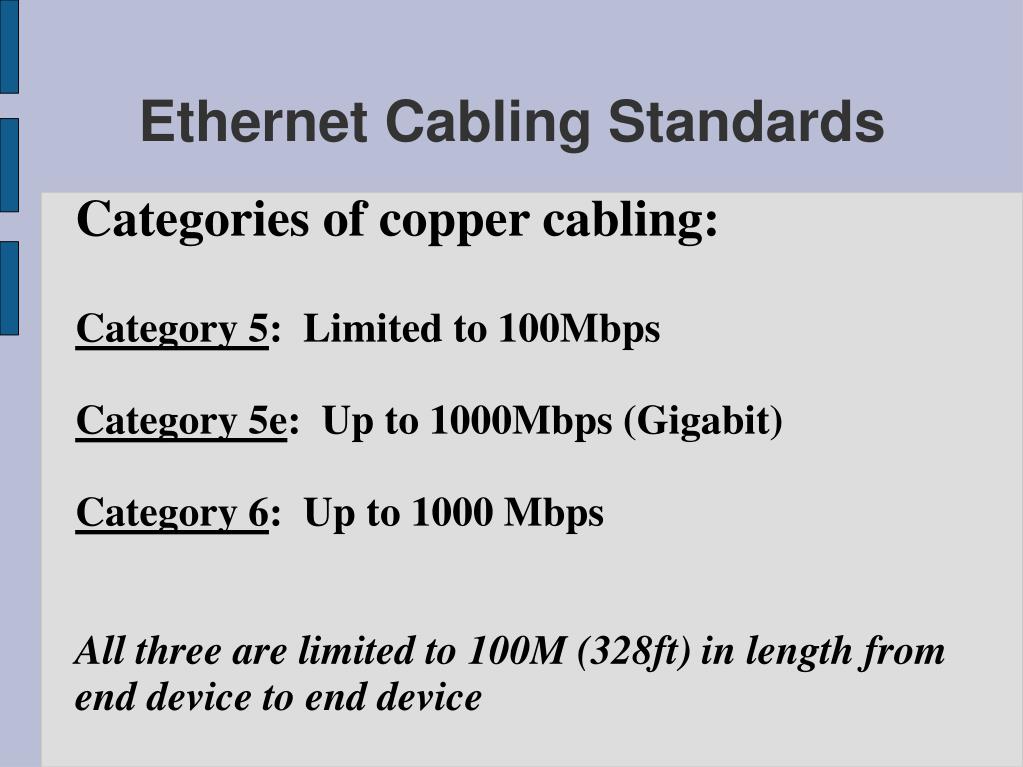 Ethernet Cabling Standards

Categories of copper cabling:

Category 5: Limited to 100Mbps

Category 5e: Up to 1000Mbps (Gigabit)

Category 6: Up to 1000 Mbps

All three are limited to 100M (328ft) in length from end device to end device